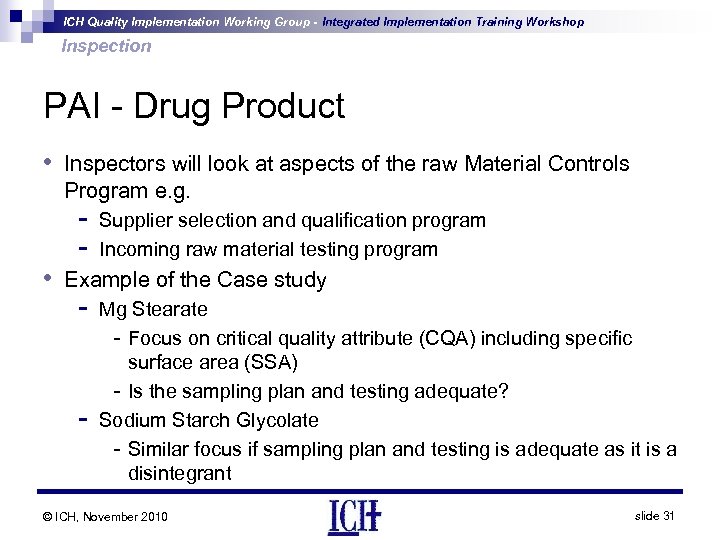 ICH Quality Implementation Working Group - Integrated Implementation Training Workshop
Inspection

PAI - Drug Product

• Inspectors will look at aspects of the raw Material Controls Program e.g.
- Supplier selection and qualification program
- Incoming raw material testing program
• Example of the Case study
- Mg Stearate
- Focus on critical quality attribute (CQA) including specific surface area (SSA)
- Is the sampling plan and testing adequate?
- Sodium Starch Glycolate
- Similar focus if sampling plan and testing is adequate as it is a disintegrant

© ICH, November 2010

ICH

slide 31